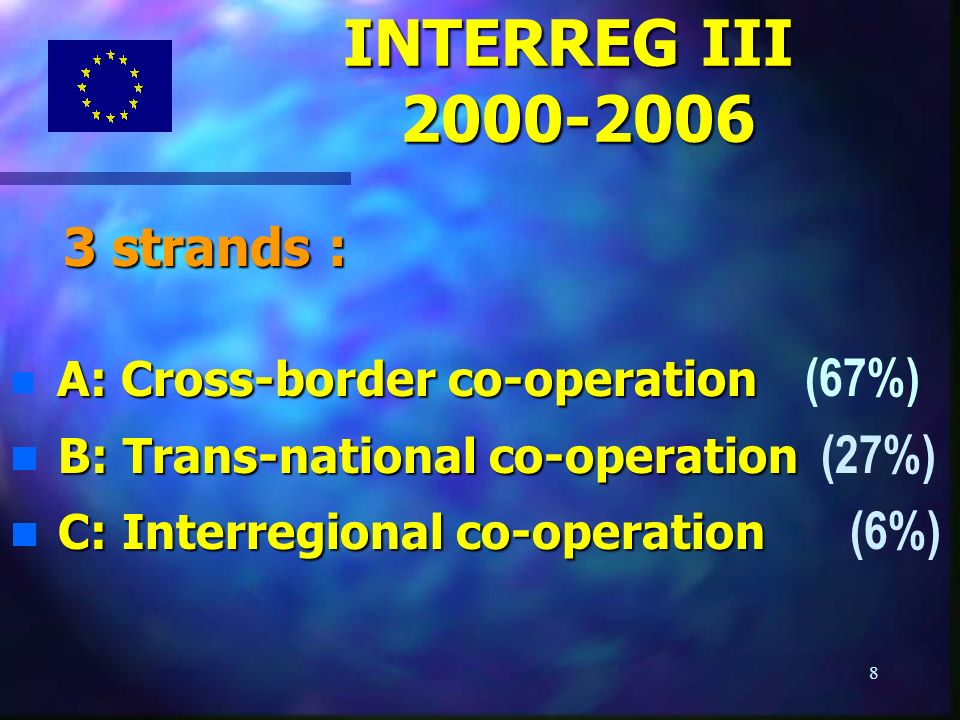 INTERREG III
2000-2006

3 strands :

A: Cross-border co-operation (67%)
B: Trans-national co-operation (27%)
C: Interregional co-operation (6%)

8